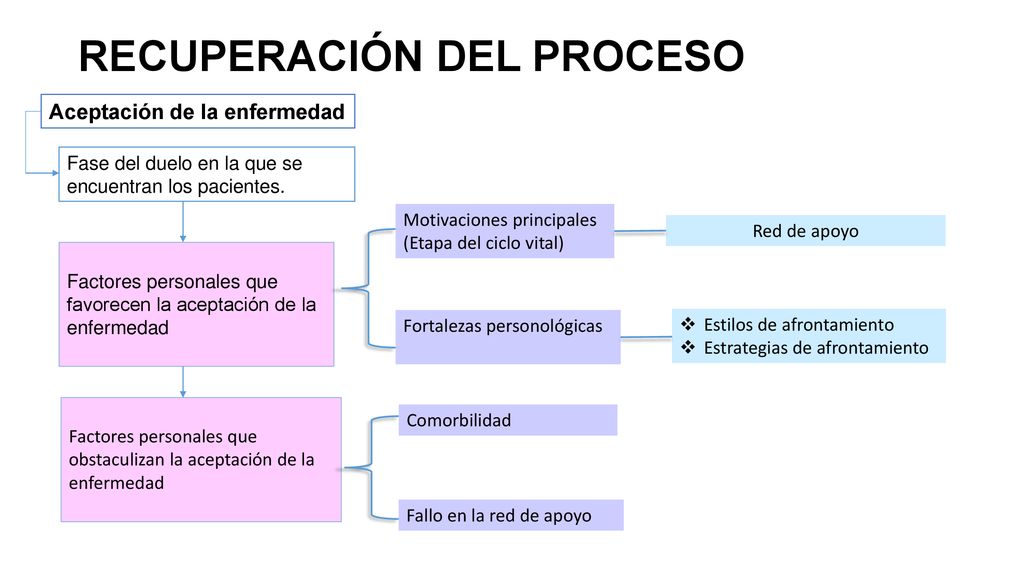 RECUPERACIÓN DEL PROCESO

Aceptación de la enfermedad

Fase del duelo en la que se encuentran los pacientes.

Factores personales que favorecen la aceptación de la enfermedad

Motivaciones principales (Etapa del ciclo vital)

Red de apoyo

Fortalezas personológicas

❖ Estilos de afrontamiento
❖ Estrategias de afrontamiento

Factores personales que obstaculizan la aceptación de la enfermedad

Comorbilidad

Fallo en la red de apoyo